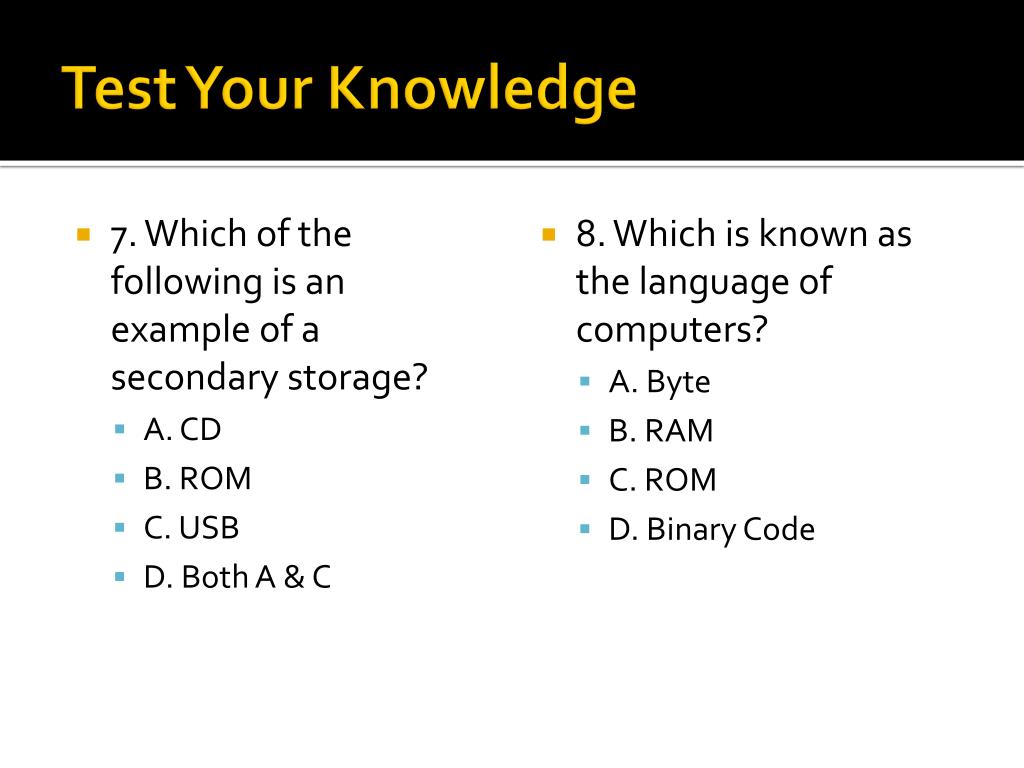 Test Your Knowledge

7. Which of the following is an example of a secondary storage?
A. CD
B. ROM
C. USB
D. Both A & C

8. Which is known as the language of computers?
A. Byte
B. RAM
C. ROM
D. Binary Code